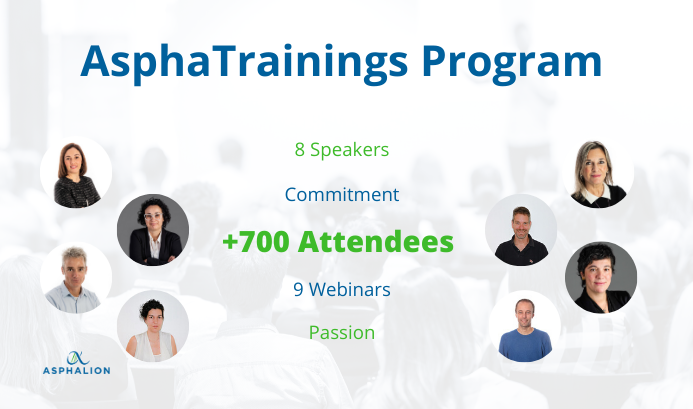 AsphaTrainings Program

8 Speakers

Commitment

+700 Attendees

9 Webinars

Passion

ASPHALION